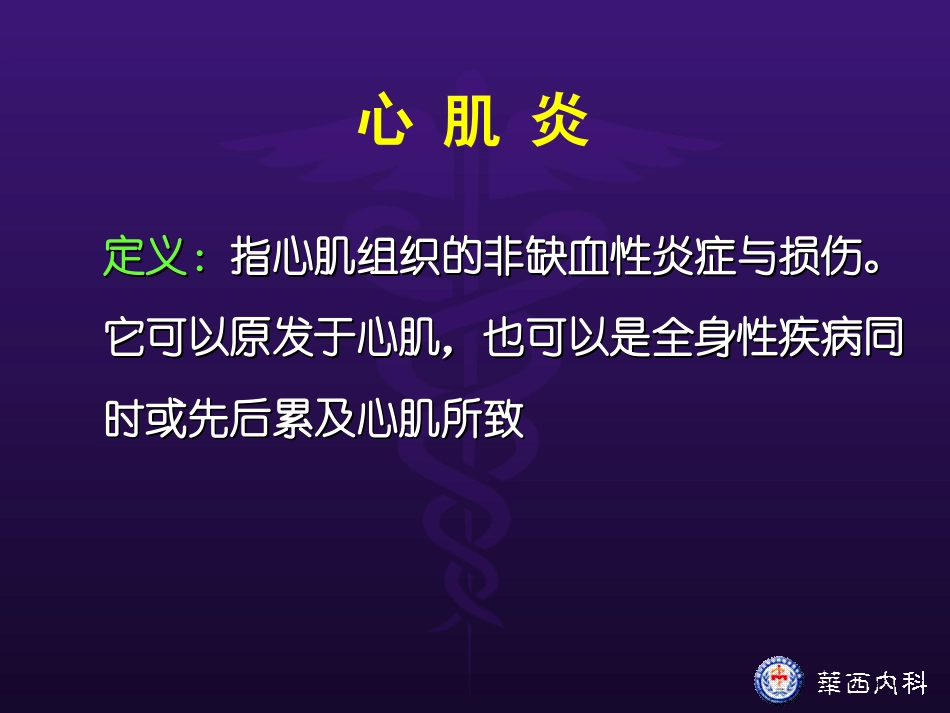 心 肌 炎

定义：指心肌组织的非缺血性炎症与损伤。它可以原发于心肌，也可以是全身性疾病同时或先后累及心肌所致

華西內科